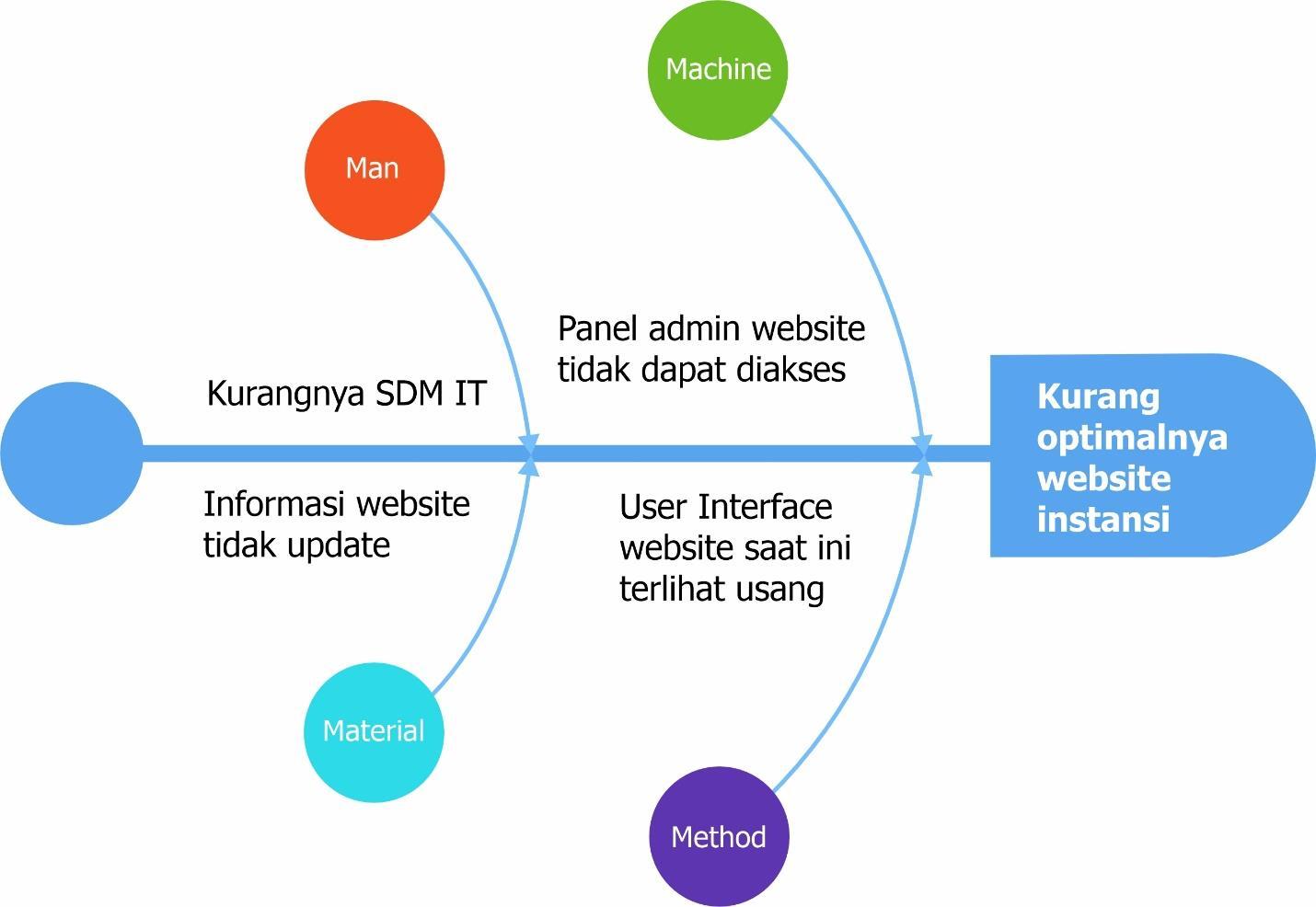 Machine

Man

Panel admin website tidak dapat diakses

Kurangnya SDM IT

Kurang optimalnya website instansi

Informasi website tidak update

User Interface website saat ini terlihat usang

Material

Method